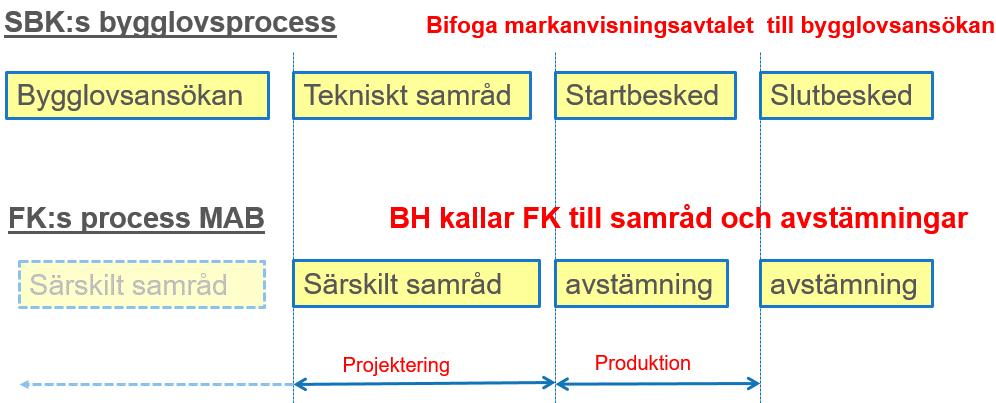 SBK:s bygglovsprocess

Bifoga markanvisningsavtalet till bygglovsansökan

Bygglovsansökan

Tekniskt samråd

Startbesked

Slutbesked

FK:s process MAB

BH kallar FK till samråd och avstämningar

Särskilt samråd

Särskilt samråd

avstämning

avstämning

Projektering

Produktion